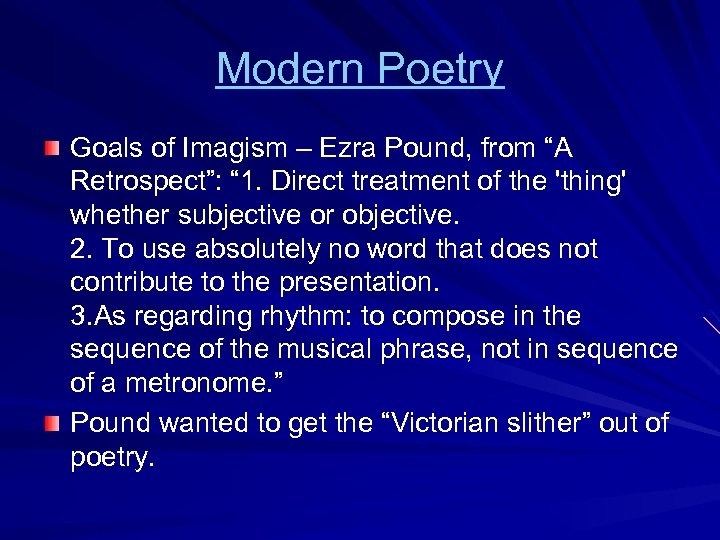 Modern Poetry

Goals of Imagism – Ezra Pound, from “A Retrospect”: “1. Direct treatment of the 'thing' whether subjective or objective.
2. To use absolutely no word that does not contribute to the presentation.
3.As regarding rhythm: to compose in the sequence of the musical phrase, not in sequence of a metronome.”

Pound wanted to get the “Victorian slither” out of poetry.